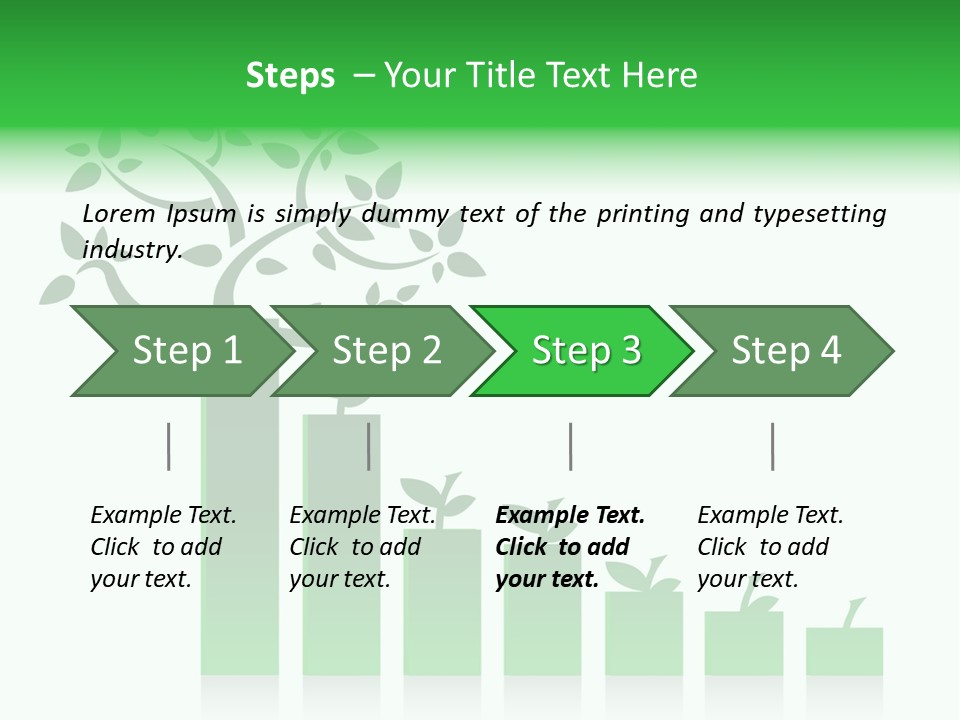 Steps – Your Title Text Here

Lorem Ipsum is simply dummy text of the printing and typesetting industry.

Step 1

Step 2

Step 3

Step 4

Example Text. Click to add your text.

Example Text. Click to add your text.

Example Text. Click to add your text.

Example Text. Click to add your text.